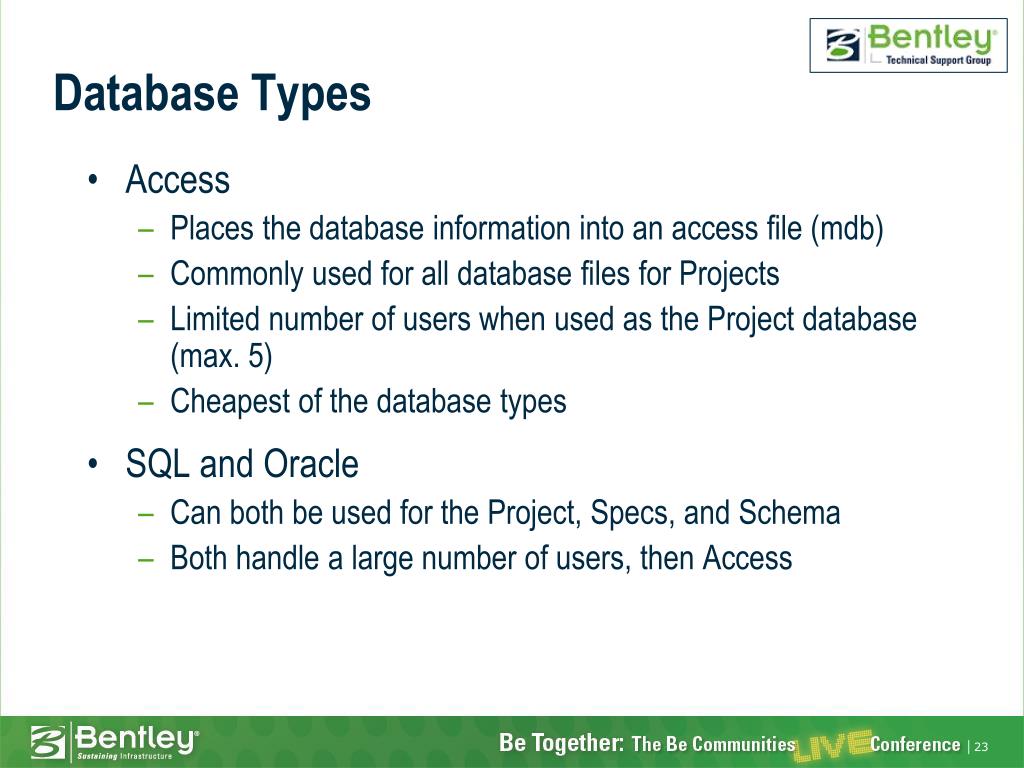 Bentley®
Technical Support Group

Database Types

• Access
– Places the database information into an access file (mdb)
– Commonly used for all database files for Projects
– Limited number of users when used as the Project database (max. 5)
– Cheapest of the database types

• SQL and Oracle
– Can both be used for the Project, Specs, and Schema
– Both handle a large number of users, then Access

Bentley®
Sustaining Infrastructure

Be Together: The Be Communities LIVE Conference | 23